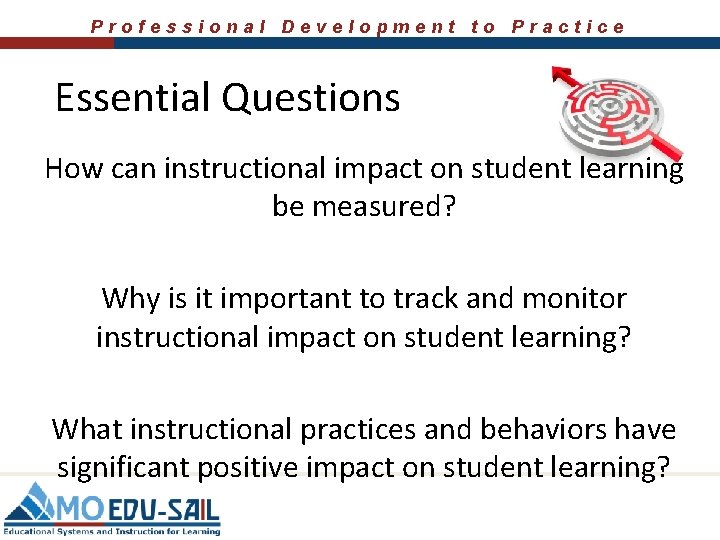 Professional Development to Practice

Essential Questions

How can instructional impact on student learning be measured?

Why is it important to track and monitor instructional impact on student learning?

What instructional practices and behaviors have significant positive impact on student learning?

MO EDU-SAIL
Educational Systems and Instruction for Learning